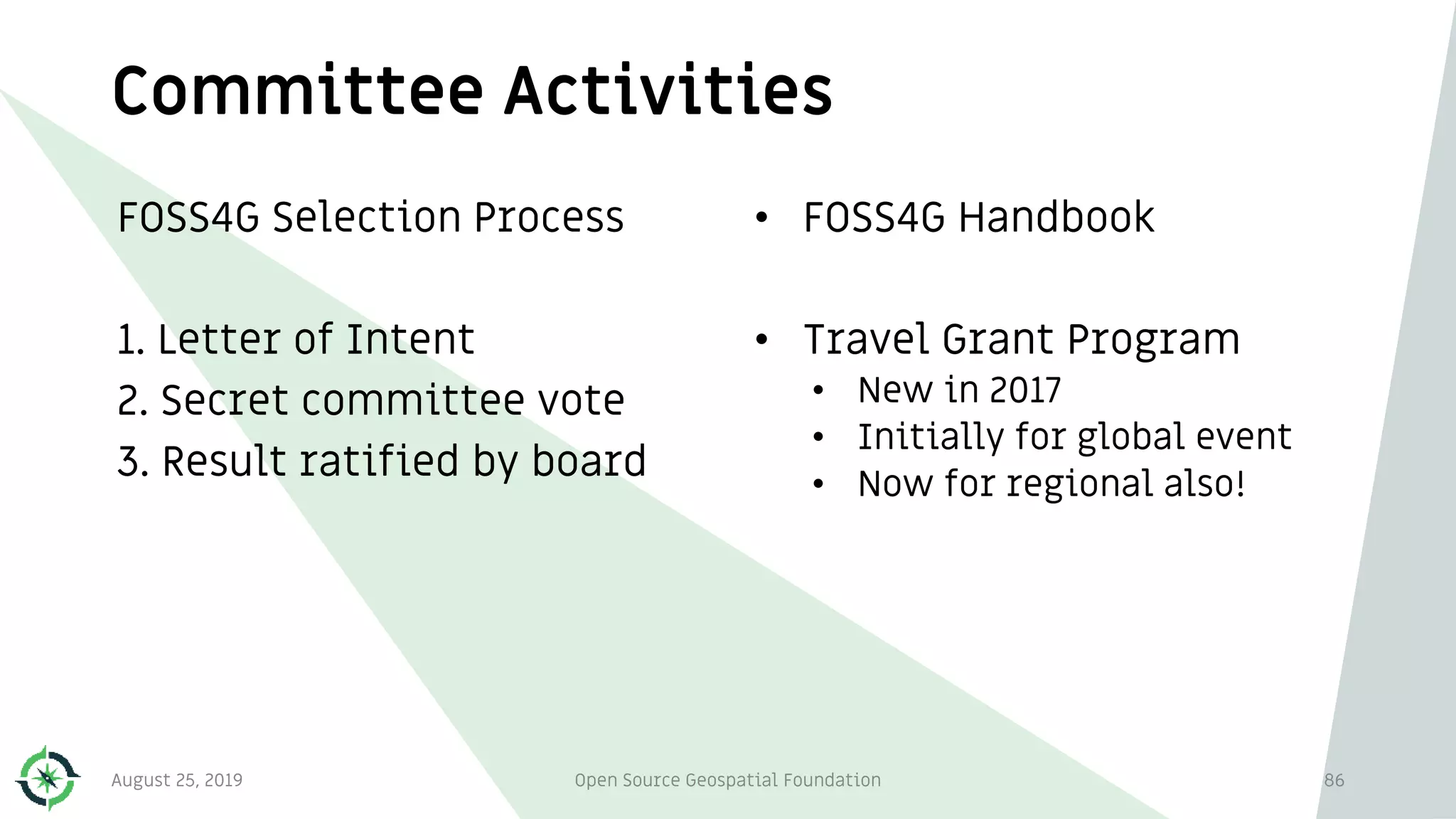 Committee Activities

FOSS4G Selection Process

1. Letter of Intent
2. Secret committee vote
3. Result ratified by board

• FOSS4G Handbook

• Travel Grant Program
  • New in 2017
  • Initially for global event
  • Now for regional also!

August 25, 2019

Open Source Geospatial Foundation

86